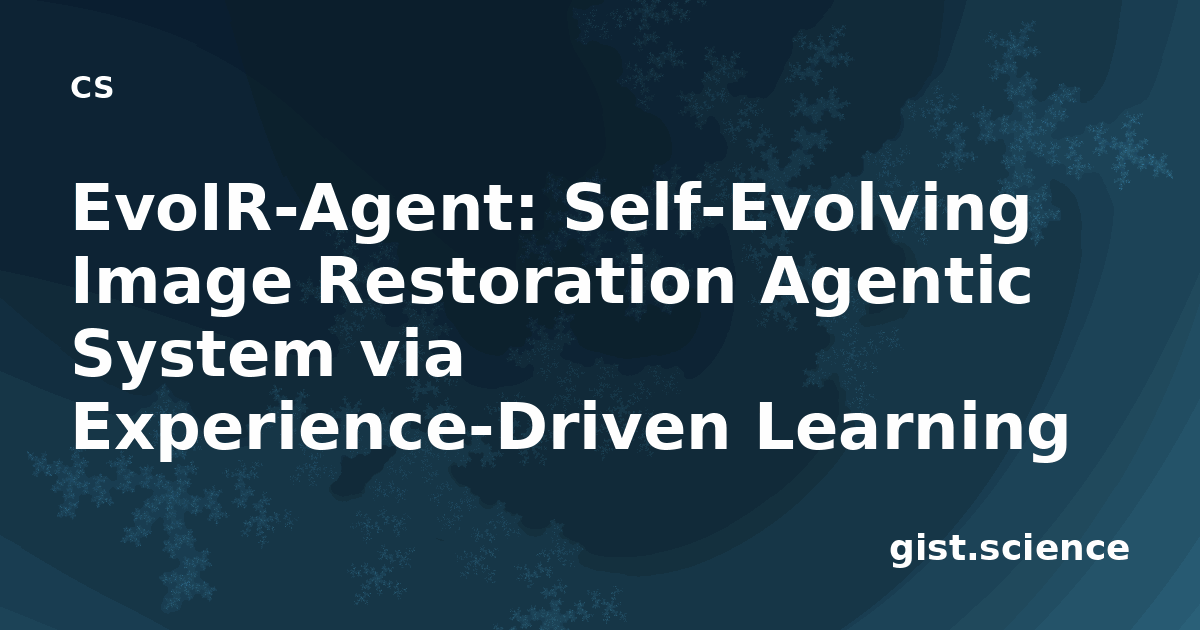 CS

EvoIR-Agent: Self-Evolving Image Restoration Agentic System via Experience-Driven Learning

gist.science